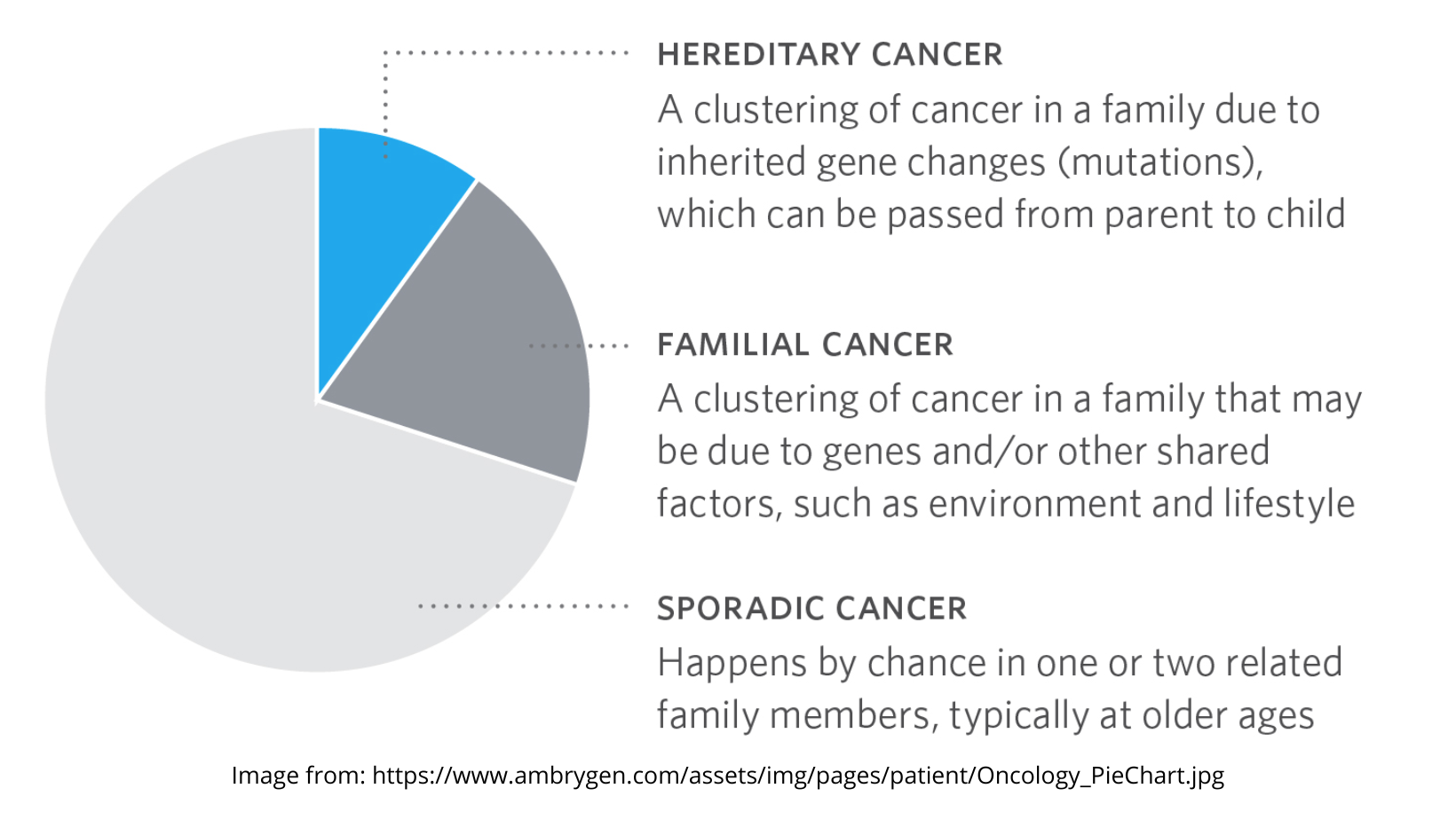 HEREDITARY CANCER
A clustering of cancer in a family due to inherited gene changes (mutations), which can be passed from parent to child

FAMILIAL CANCER
A clustering of cancer in a family that may be due to genes and/or other shared factors, such as environment and lifestyle

SPORADIC CANCER
Happens by chance in one or two related family members, typically at older ages

Image from: https://www.ambrygen.com/assets/img/pages/patient/Oncology_PieChart.jpg